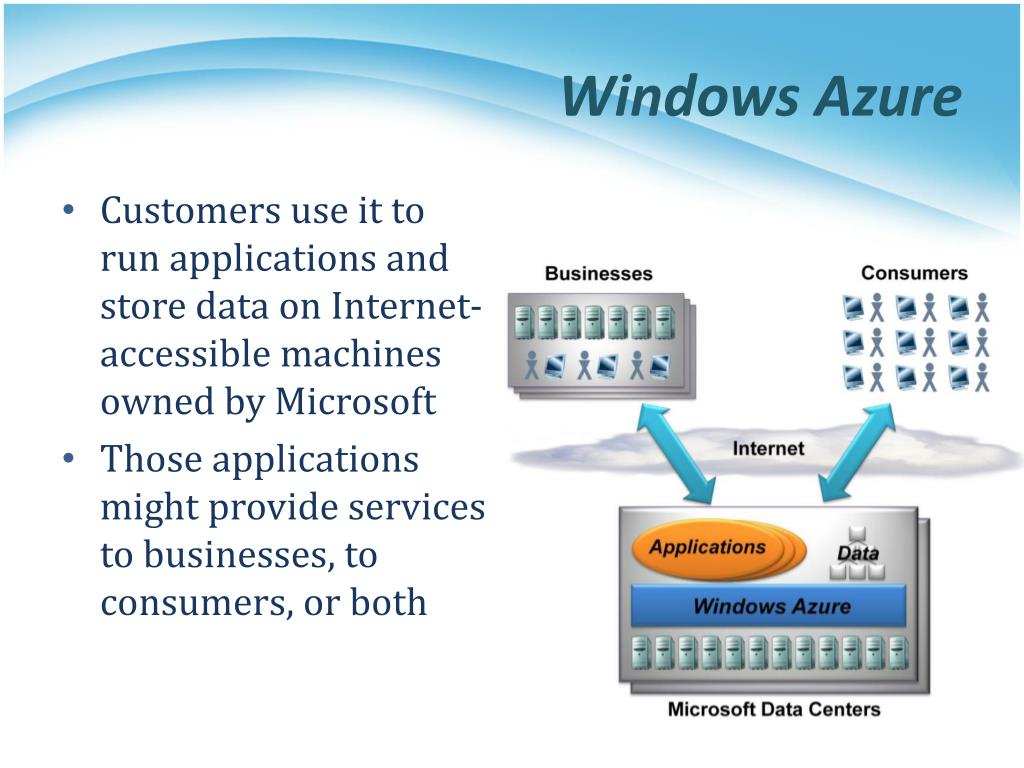 Windows Azure

• Customers use it to run applications and store data on Internet-accessible machines owned by Microsoft
• Those applications might provide services to businesses, to consumers, or both

Businesses

Consumers

Internet

Applications

Data

Windows Azure

Microsoft Data Centers